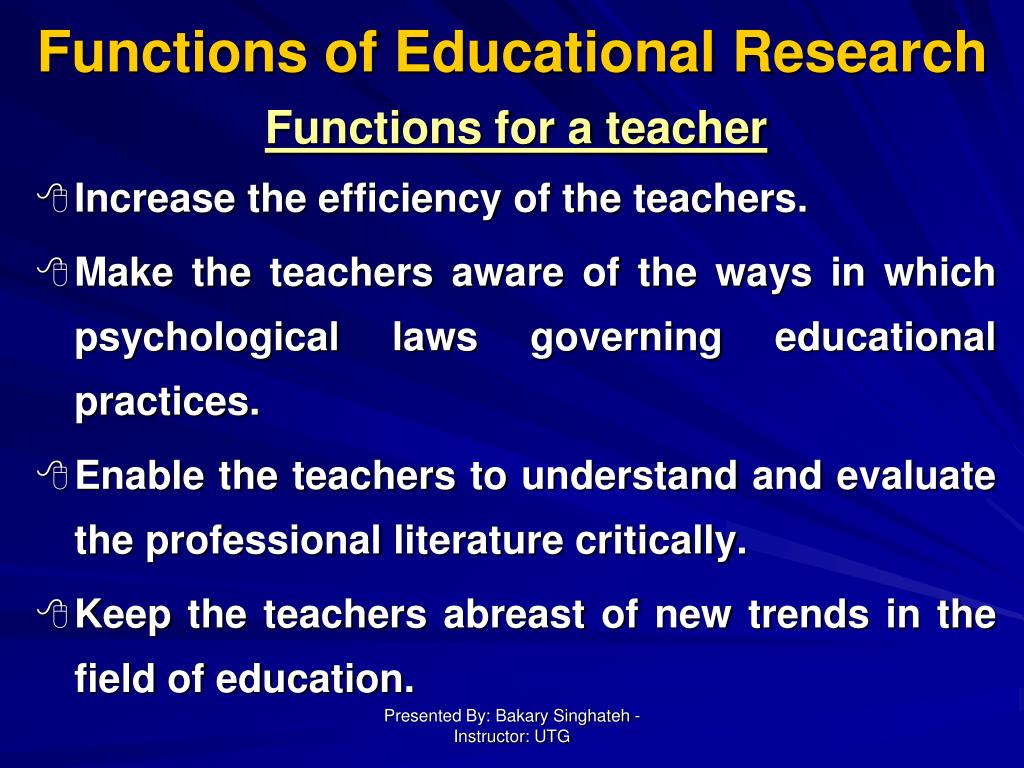 Functions of Educational Research

Functions for a teacher

Increase the efficiency of the teachers.

Make the teachers aware of the ways in which psychological laws governing educational practices.

Enable the teachers to understand and evaluate the professional literature critically.

Keep the teachers abreast of new trends in the field of education.

Presented By: Bakary Singhateh - Instructor: UTG